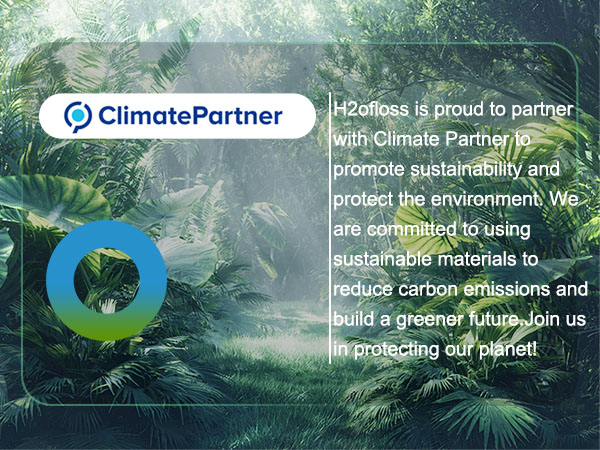 ClimatePartner

H2ofloss is proud to partner with Climate Partner to promote sustainability and protect the environment. We are committed to using sustainable materials to reduce carbon emissions and build a greener future.Join us in protecting our planet!